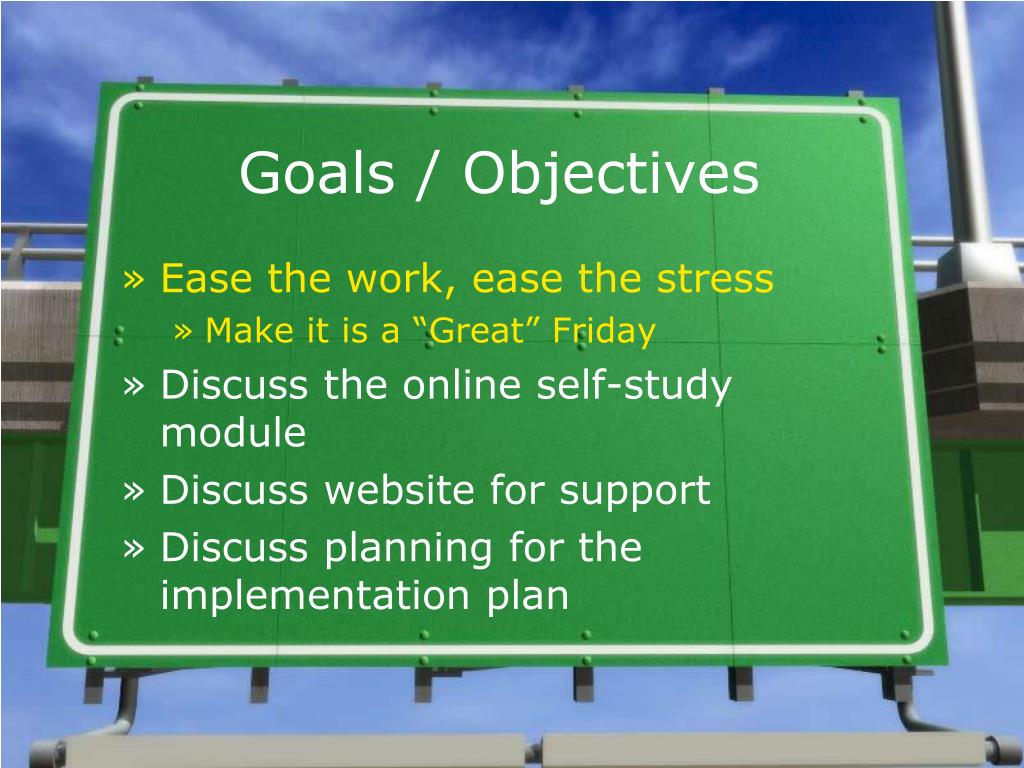 Goals / Objectives

» Ease the work, ease the stress

» Make it is a “Great” Friday

» Discuss the online self-study module

» Discuss website for support

» Discuss planning for the implementation plan